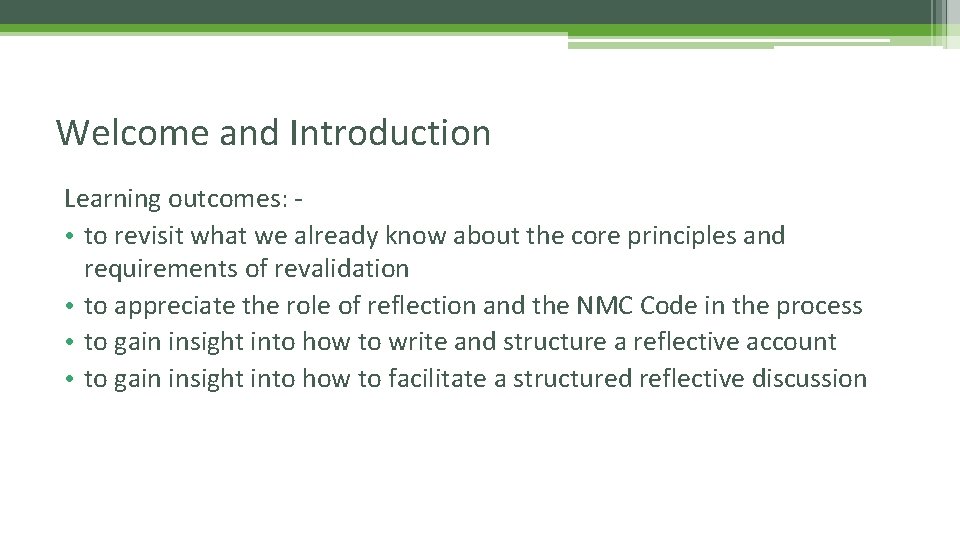 Welcome and Introduction

Learning outcomes: -
• to revisit what we already know about the core principles and requirements of revalidation
• to appreciate the role of reflection and the NMC Code in the process
• to gain insight into how to write and structure a reflective account
• to gain insight into how to facilitate a structured reflective discussion